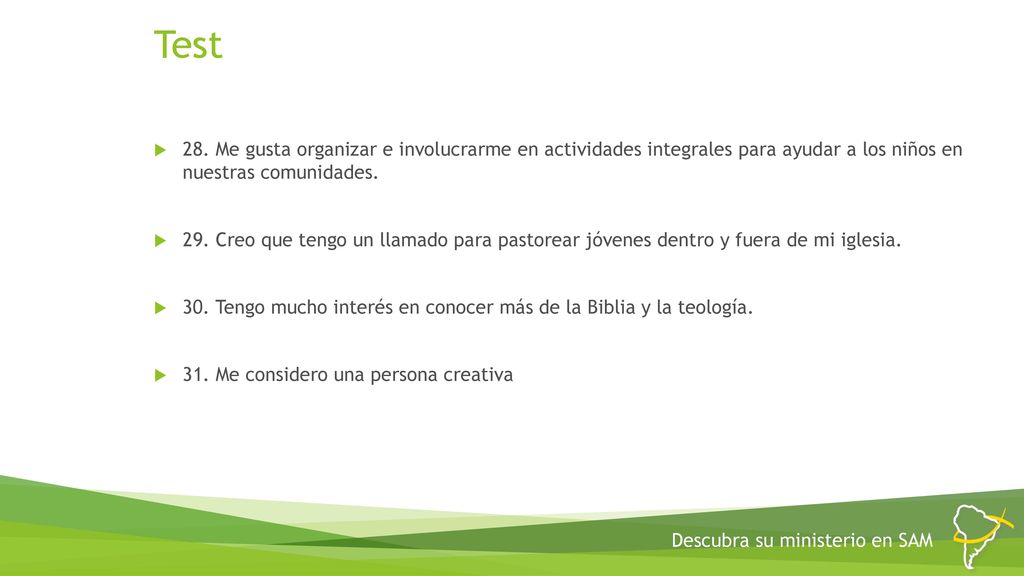 Test

28. Me gusta organizar e involucrarme en actividades integrales para ayudar a los niños en nuestras comunidades.

29. Creo que tengo un llamado para pastorear jóvenes dentro y fuera de mi iglesia.

30. Tengo mucho interés en conocer más de la Biblia y la teología.

31. Me considero una persona creativa

Descubra su ministerio en SAM